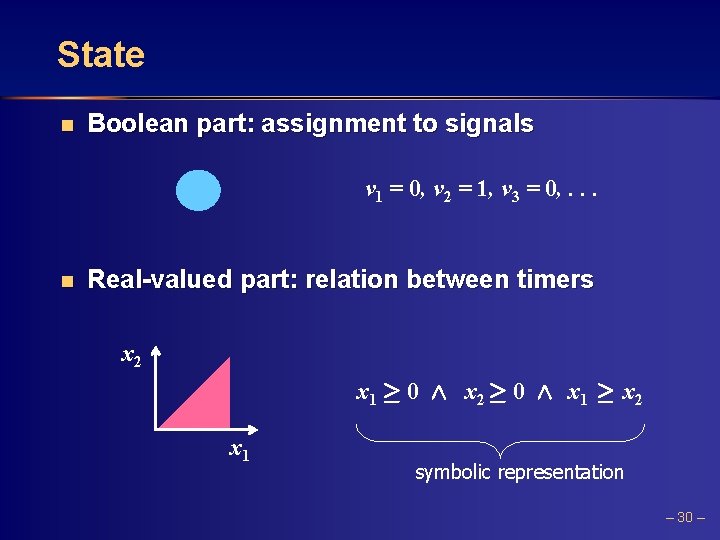 State

Boolean part: assignment to signals

$v_1 = 0, v_2 = 1, v_3 = 0, \ldots$

Real-valued part: relation between timers

$x_2$

$x_1$

$x_1 \geq 0 \wedge x_2 \geq 0 \wedge x_1 \geq x_2$

symbolic representation

– 30 –